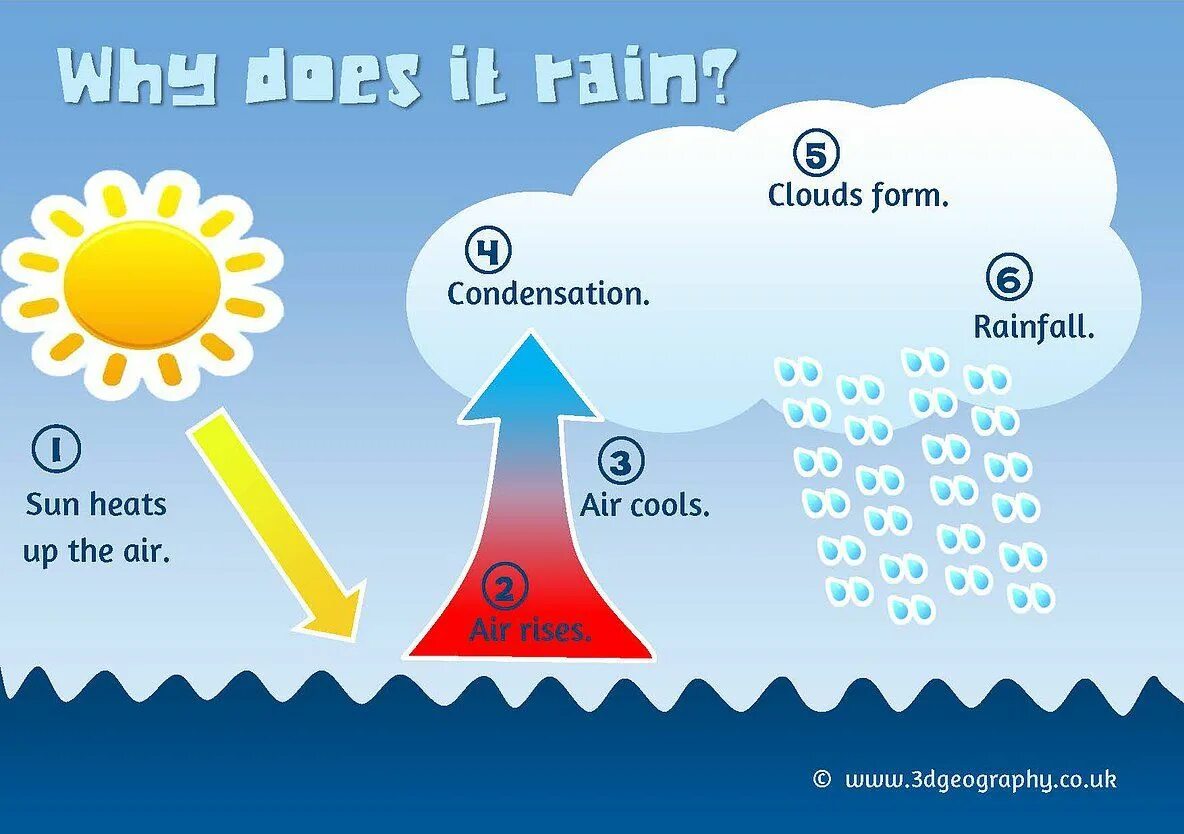 Why does it rain?

1
Sun heats up the air.

2
Air rises.

3
Air cools.

4
Condensation.

5
Clouds form.

6
Rainfall.

© www.3dgeography.co.uk